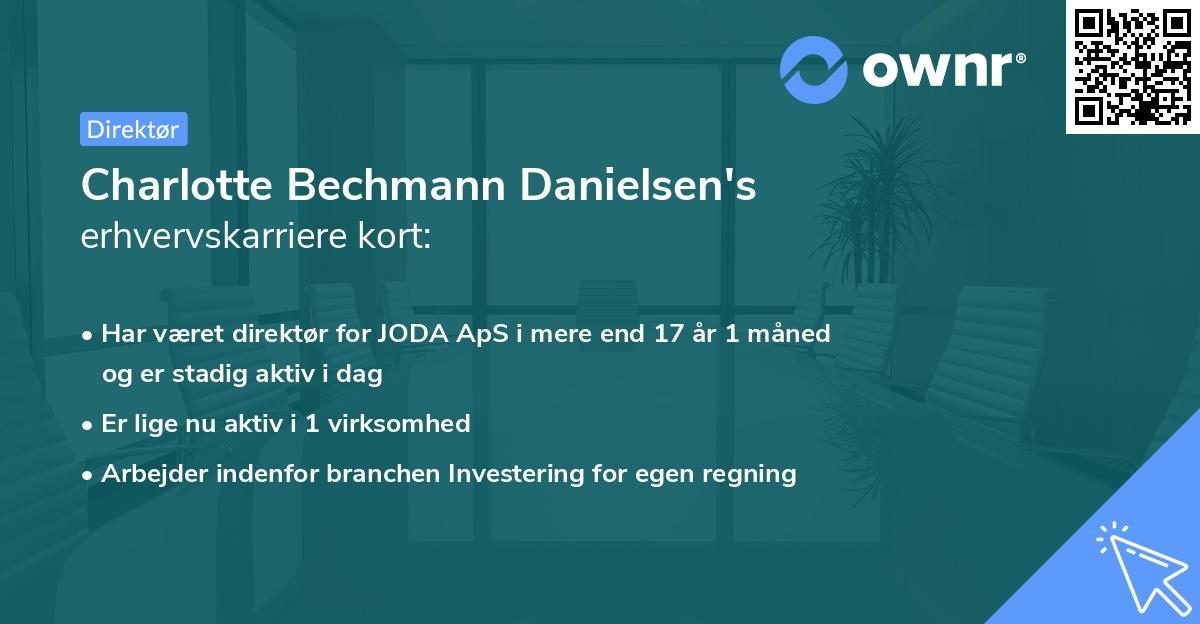 ownr®

Direktør

Charlotte Bechmann Danielsen's
erhvervskarriere kort:

• Har været direktør for JODA ApS i mere end 17 år 1 måned og er stadig aktiv i dag
• Er lige nu aktiv i 1 virksomhed
• Arbejder indenfor branchen Investering for egen regning